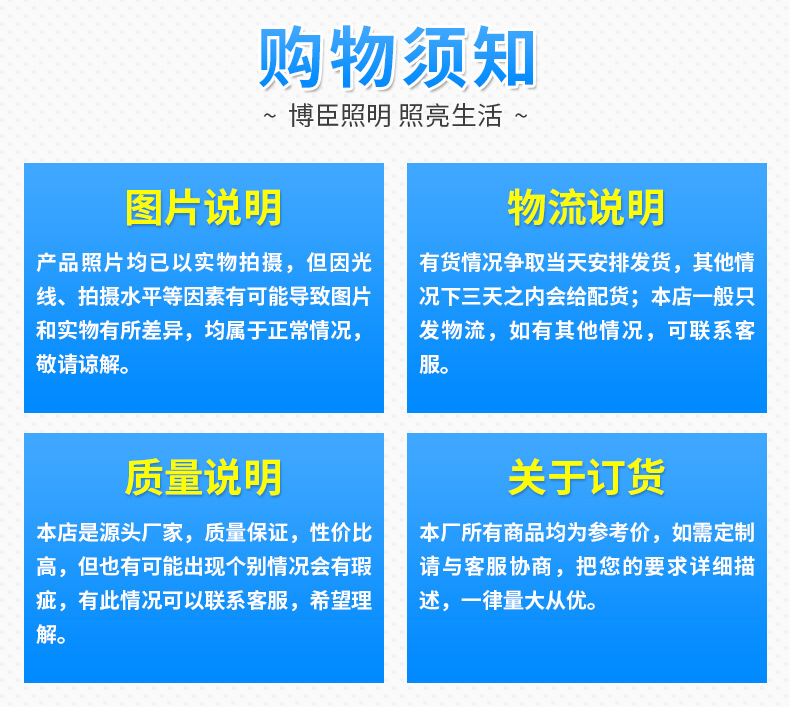 购物须知

~ 博臣照明 照亮生活 ~

图片说明

产品照片均已以实物拍摄，但因光线、拍摄水平等因素有可能导致图片和实物有所差异，均属于正常情况，敬请谅解。

物流说明

有货情况争取当天安排发货，其他情况下三天之内会给配货；本店一般只发物流，如有其他情况，可联系客服。

质量说明

本店是源头厂家，质量保证，性价比高，但也有可能出现个别情况会有瑕疵，有此情况可以联系客服，希望理解。

关于订货

本厂所有商品均为参考价，如需定制请与客服协商，把您的要求详细描述，一律量大从优。